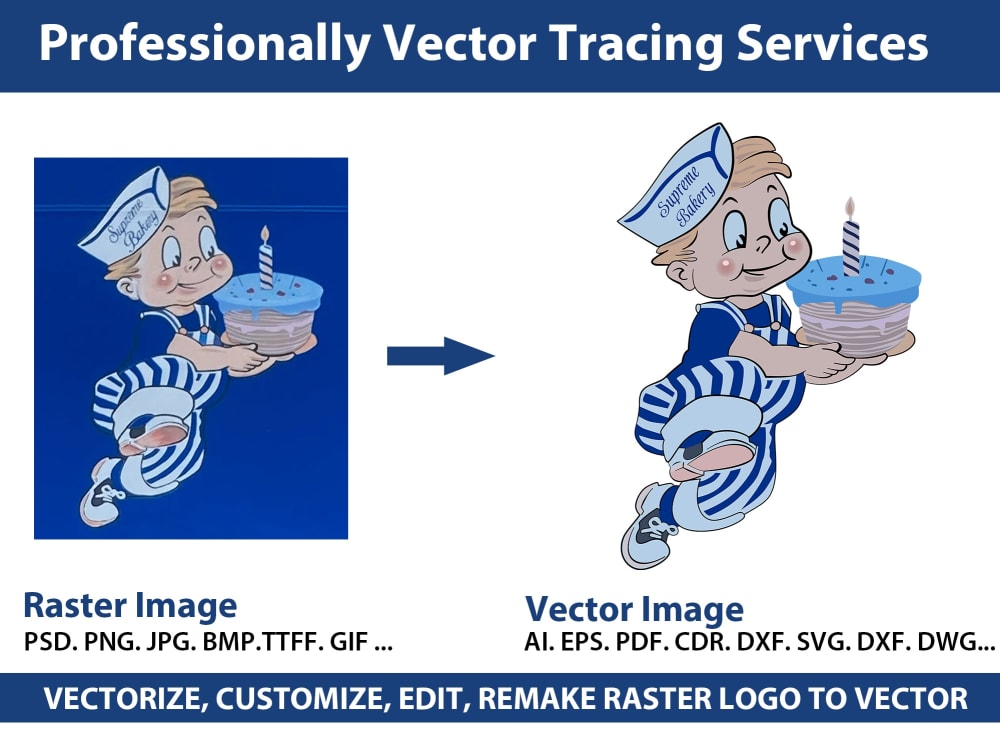 Professionally Vector Tracing Services

Supreme Bakery

Supreme Bakery

Raster Image
PSD. PNG. JPG. BMP.TTFF. GIF ...

Vector Image
AI. EPS. PDF. CDR. DXF. SVG. DXF. DWG...

VECTORIZE, CUSTOMIZE, EDIT, REMAKE RASTER LOGO TO VECTOR